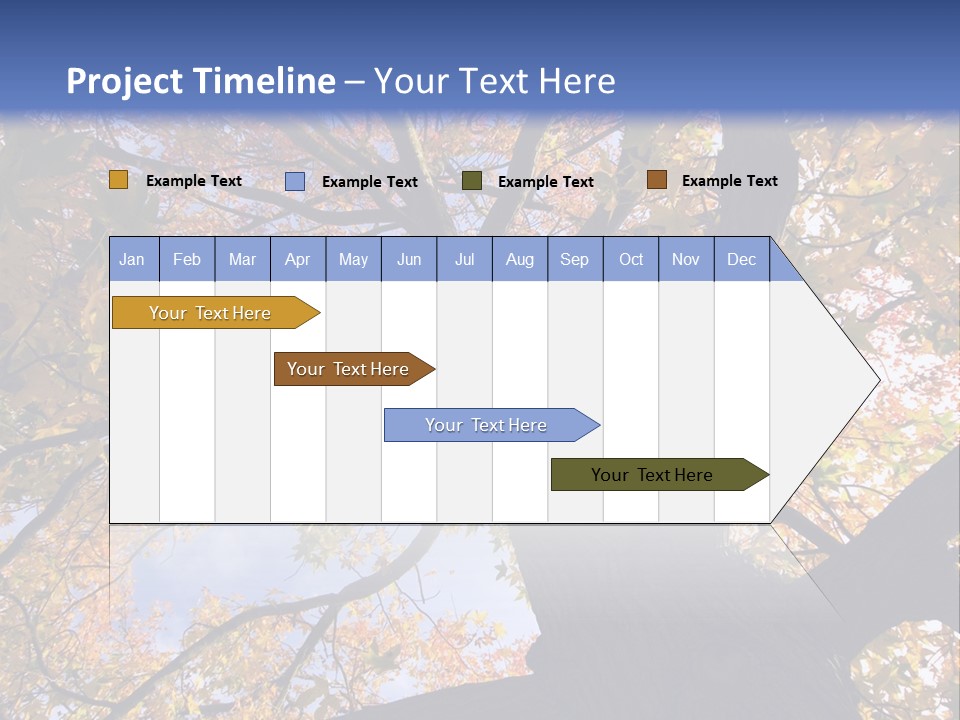 Project Timeline – Your Text Here

Example Text Example Text Example Text Example Text

Jan Feb Mar Apr May Jun Jul Aug Sep Oct Nov Dec

Your Text Here

Your Text Here

Your Text Here

Your Text Here